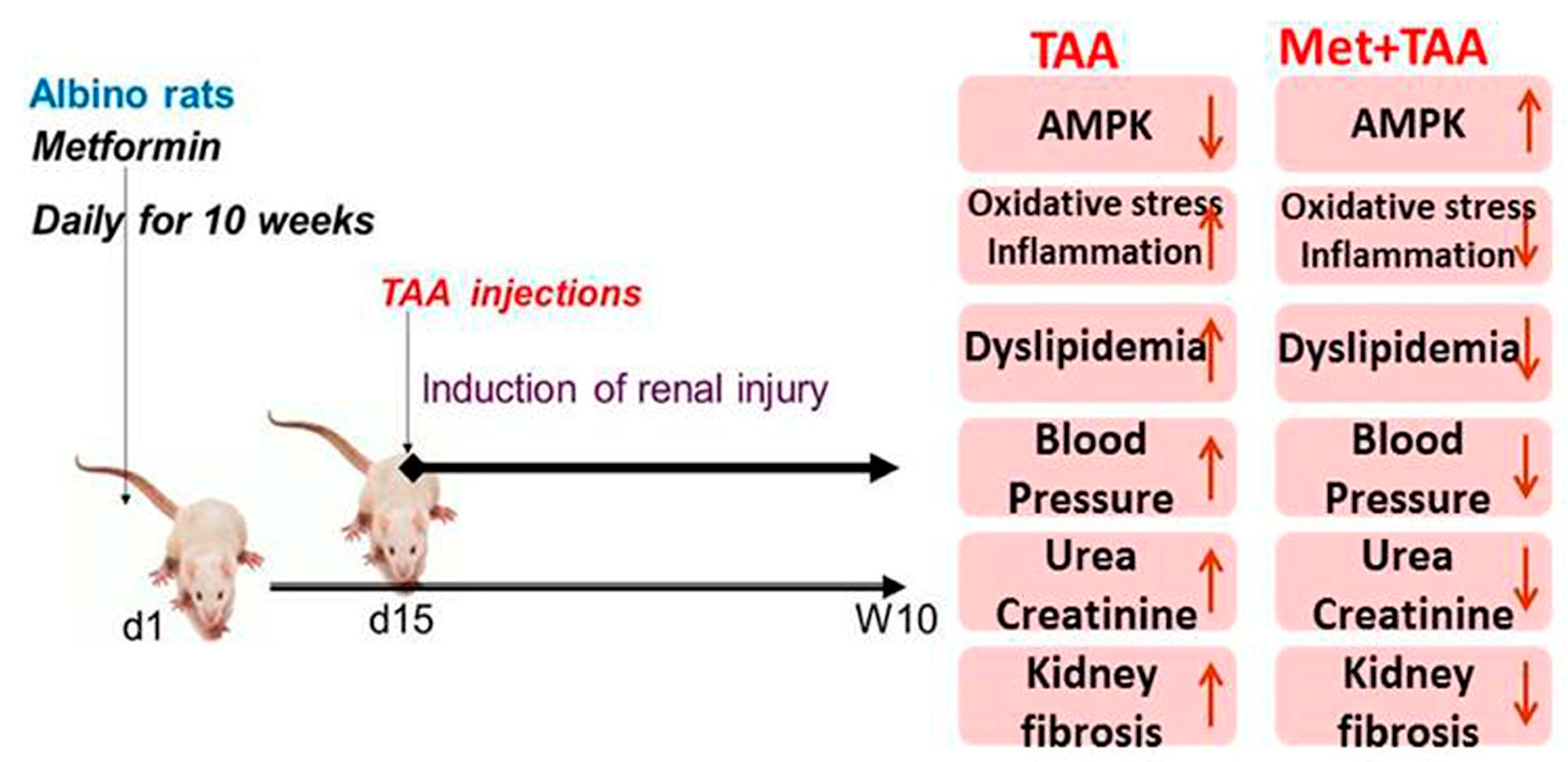 Albino rats
Metformin
Daily for 10 weeks

TAA injections
Induction of renal injury

d1
d15
W10

TAA

AMPK ↓

Oxidative stress
Inflammation ↑

Dyslipidemia ↑

Blood
Pressure ↑

Urea
Creatinine ↑

Kidney
fibrosis ↑

Met+TAA

AMPK ↑

Oxidative stress
Inflammation ↓

Dyslipidemia ↓

Blood
Pressure ↓

Urea
Creatinine ↓

Kidney
fibrosis ↓